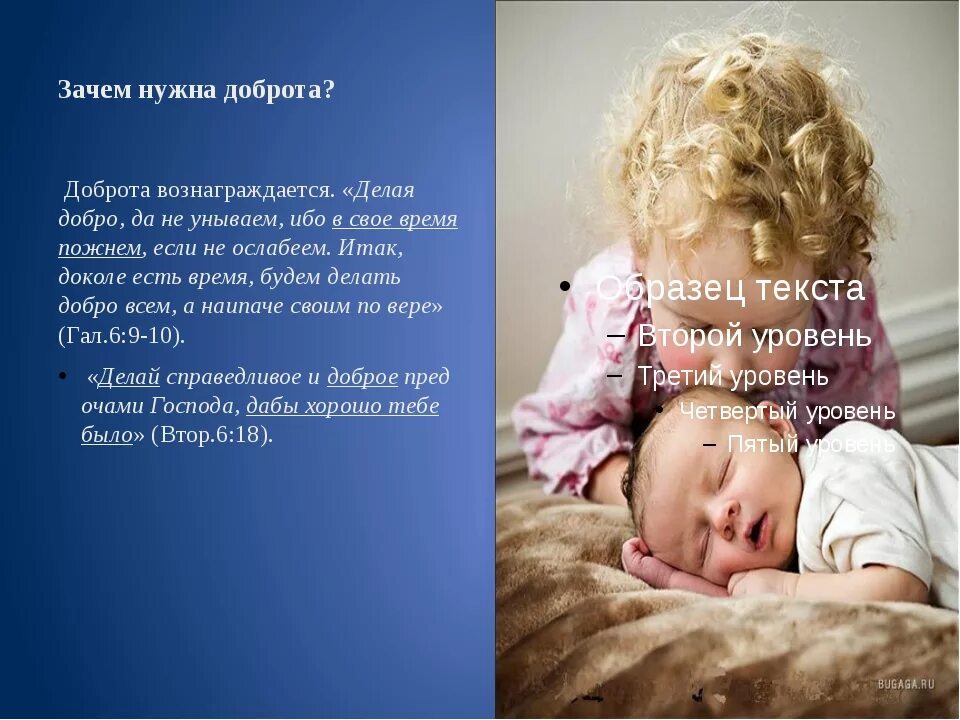 Зачем нужна доброта?

Доброта вознаграждается. «Делая добро, да не унываем, ибо в свое время пожнем, если не ослабеем. Итак, доколе есть время, будем делать добро всем, а наипаче своим по вере» (Гал.6:9-10).

• «Делай справедливое и доброе пред очами Господа, дабы хорошо тебе было» (Втор.6:18).

• Образец текста
– Второй уровень
– Третий уровень
• Четвертый уровень
– Пятый уровень

BUGAGA.RU